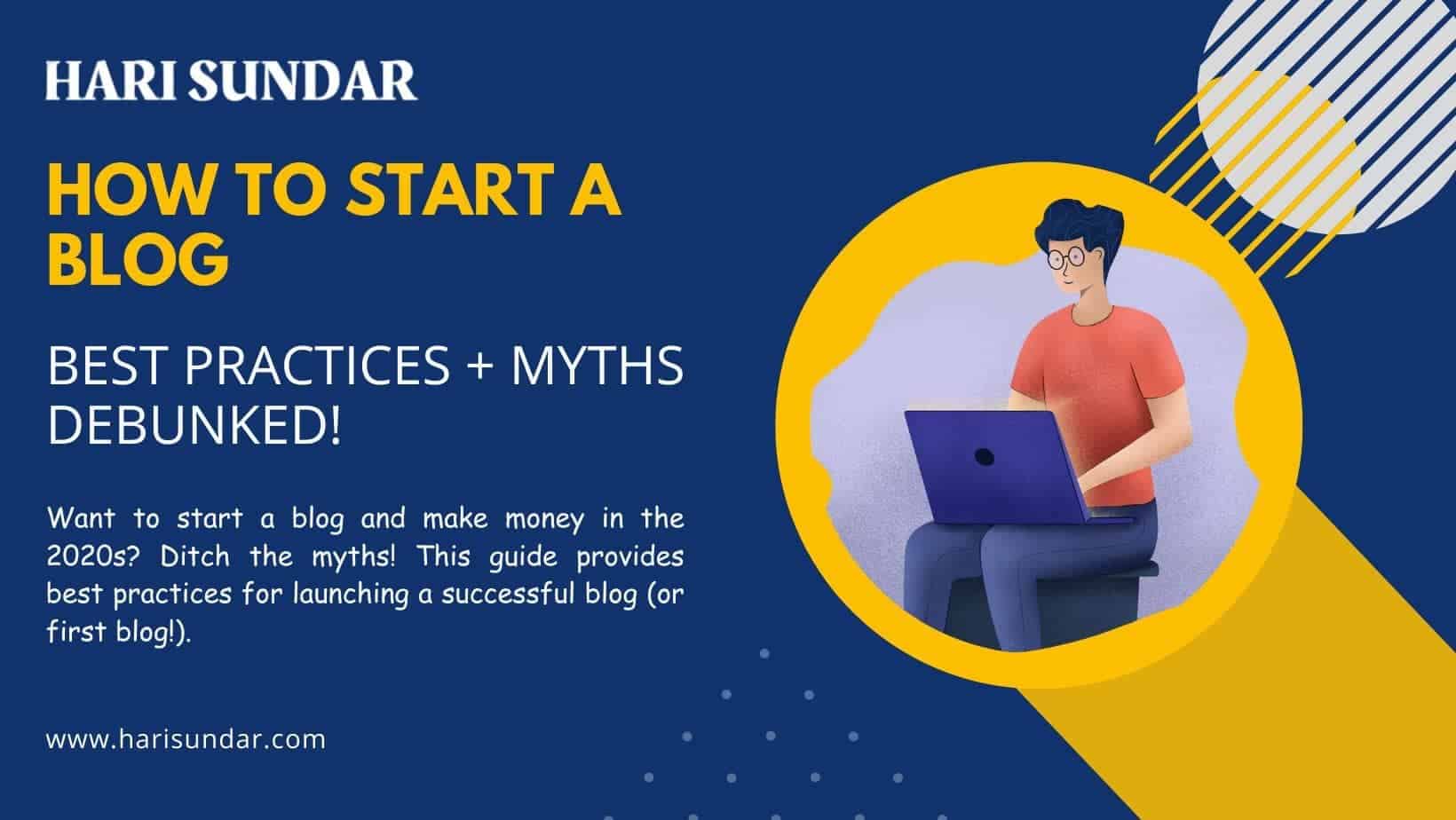 HARI SUNDAR

HOW TO START A BLOG

BEST PRACTICES + MYTHS DEBUNKED!

Want to start a blog and make money in the 2020s? Ditch the myths! This guide provides best practices for launching a successful blog (or first blog!).

www.harisundar.com